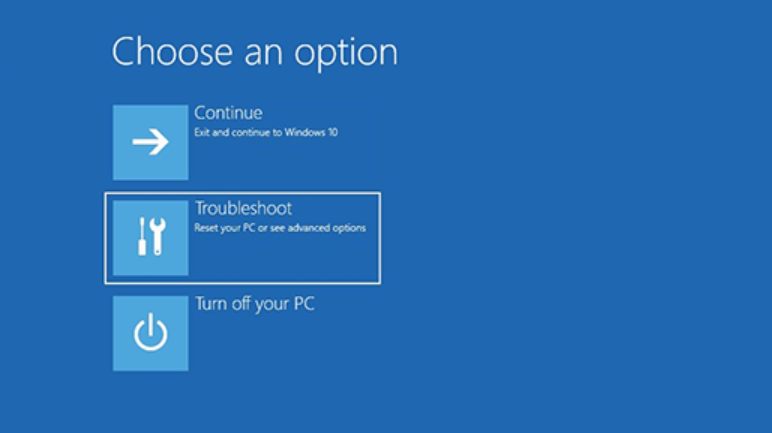 Choose an option

Continue
Exit and continue to Windows 10

Troubleshoot
Reset your PC or see advanced options

Turn off your PC